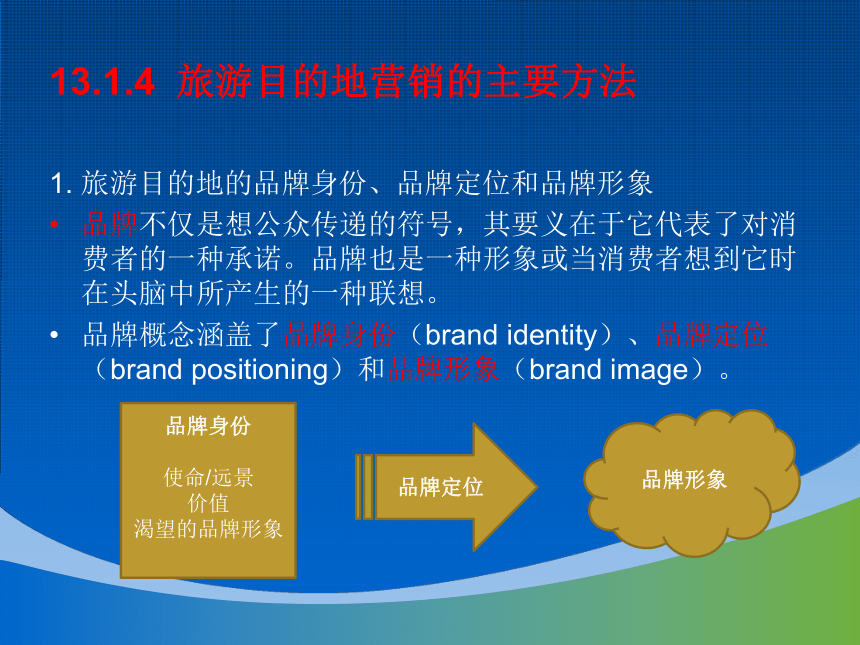 13.1.4 旅游目的地营销的主要方法

1. 旅游目的地的品牌身份、品牌定位和品牌形象

• 品牌不仅是想公众传递的符号，其要义在于它代表了对消费者的一种承诺。品牌也是一种形象或当消费者想到它时在头脑中所产生的一种联想。

• 品牌概念涵盖了品牌身份（brand identity）、品牌定位（brand positioning）和品牌形象（brand image）。

品牌身份

使命/远景
价值
渴望的品牌形象

品牌定位

品牌形象